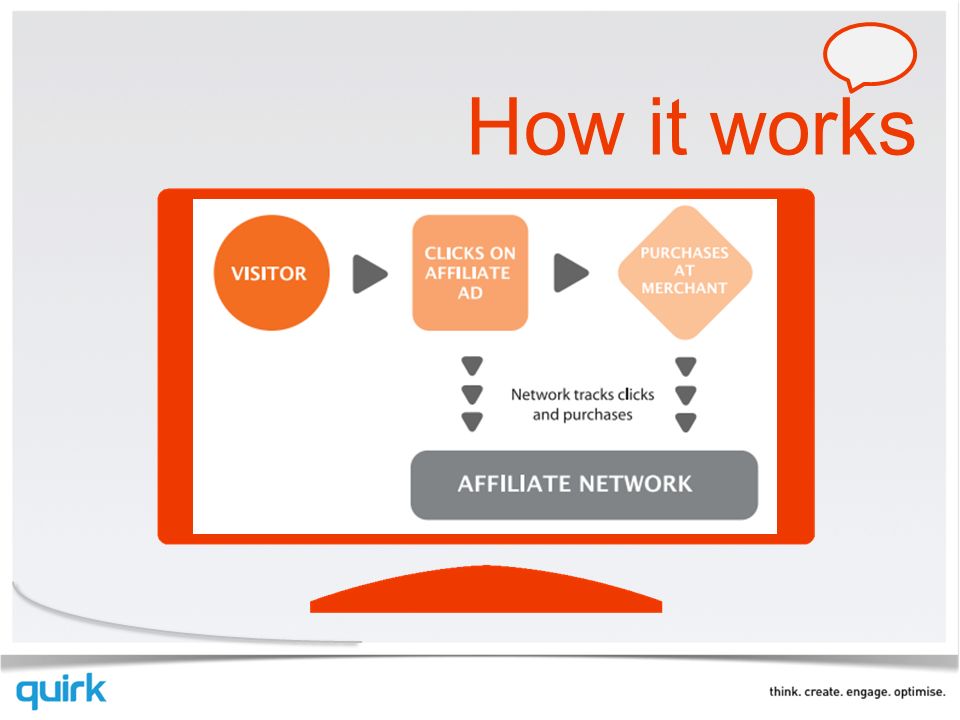 How it works

VISITOR

CLICKS ON AFFILIATE AD

PURCHASES AT MERCHANT

Network tracks clicks and purchases

AFFILIATE NETWORK

quirk

think. create. engage. optimise.